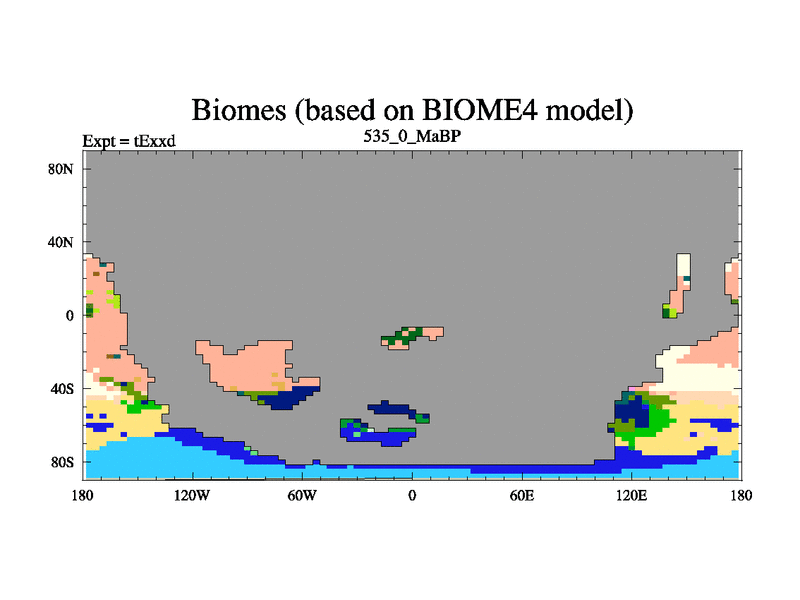 Biomes (based on BIOME4 model)
Expt = tExxd
535_0_MaBP

80N
40N
0
40S
80S

180
120W
60W
0
60E
120E
180